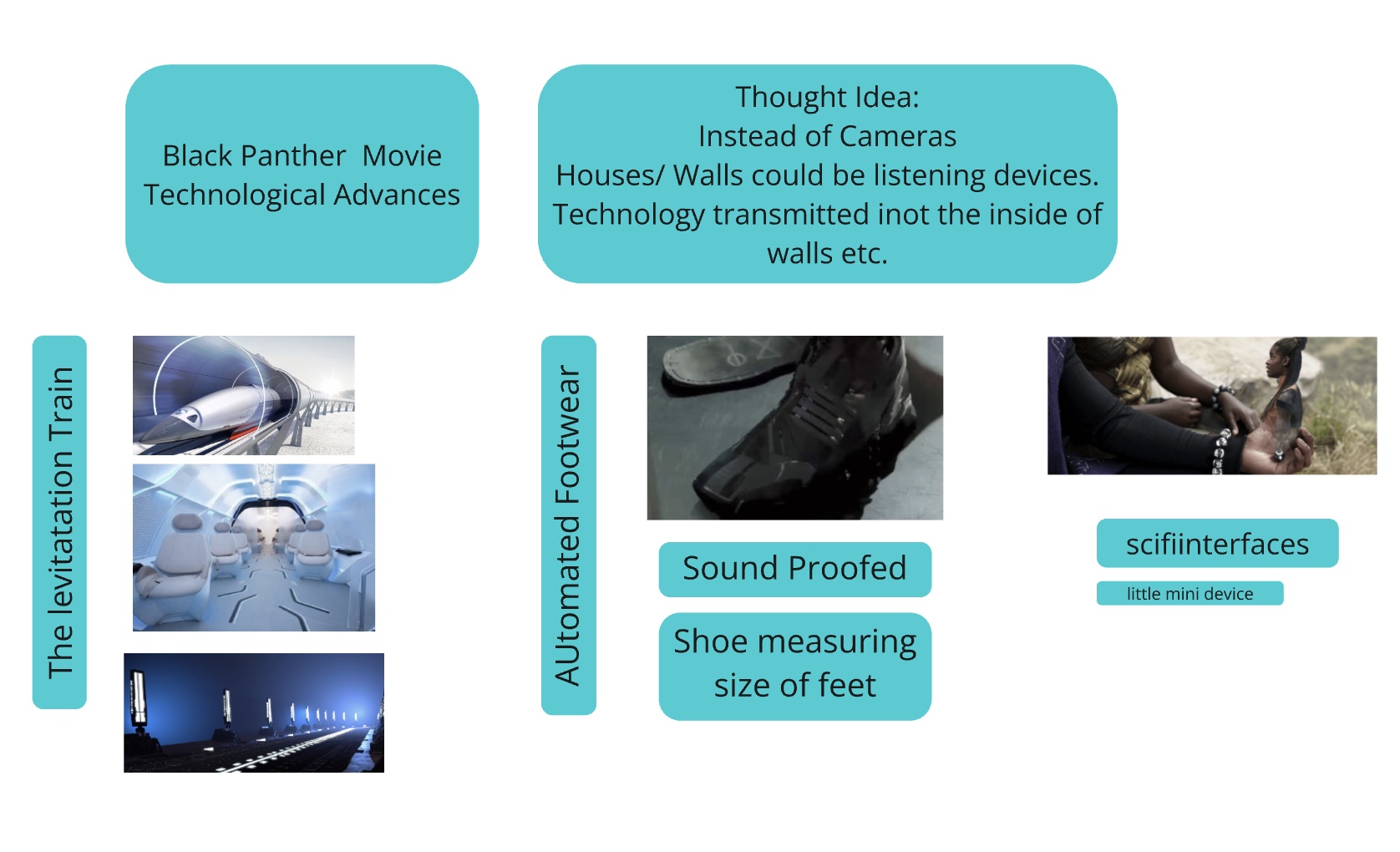 Black Panther Movie Technological Advances

Thought Idea:
Instead of Cameras
Houses/ Walls could be listening devices.
Technology transmitted inot the inside of walls etc.

The levitatation Train

AUtomated Footwear

Sound Proofed

Shoe measuring size of feet

scifiinterfaces

little mini device